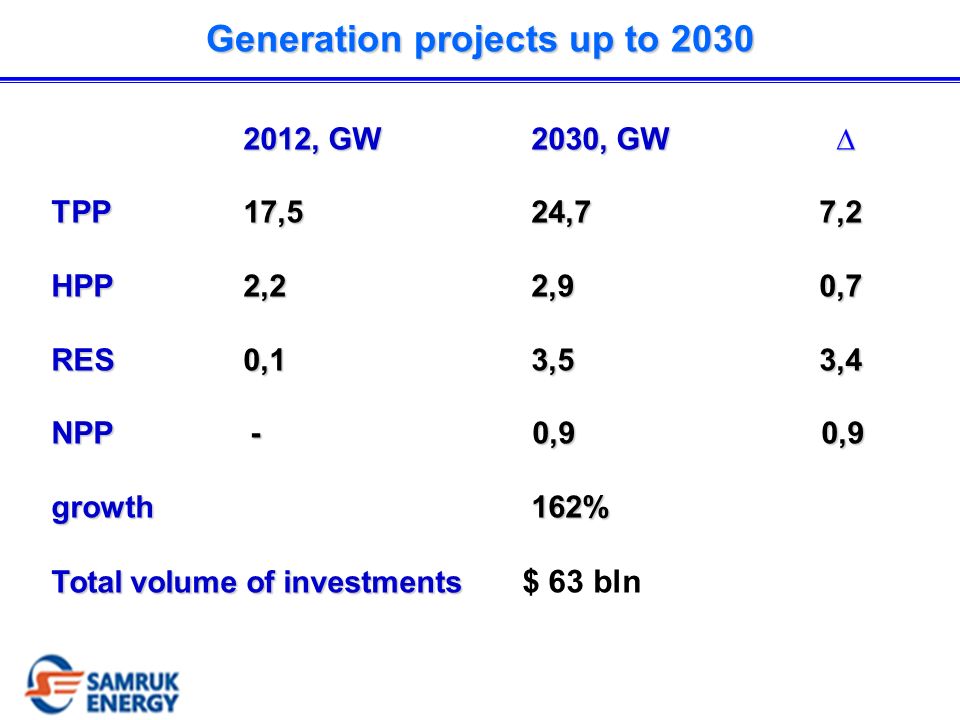 Generation projects up to 2030

| | 2012, GW | 2030, GW | $\Delta$ |
|---|---|---|---|
| TPP | 17,5 | 24,7 | 7,2 |
| HPP | 2,2 | 2,9 | 0,7 |
| RES | 0,1 | 3,5 | 3,4 |
| NPP | - | 0,9 | 0,9 |
| growth | | 162% | |

Total volume of investments $ 63 bln

SAMRUK ENERGY